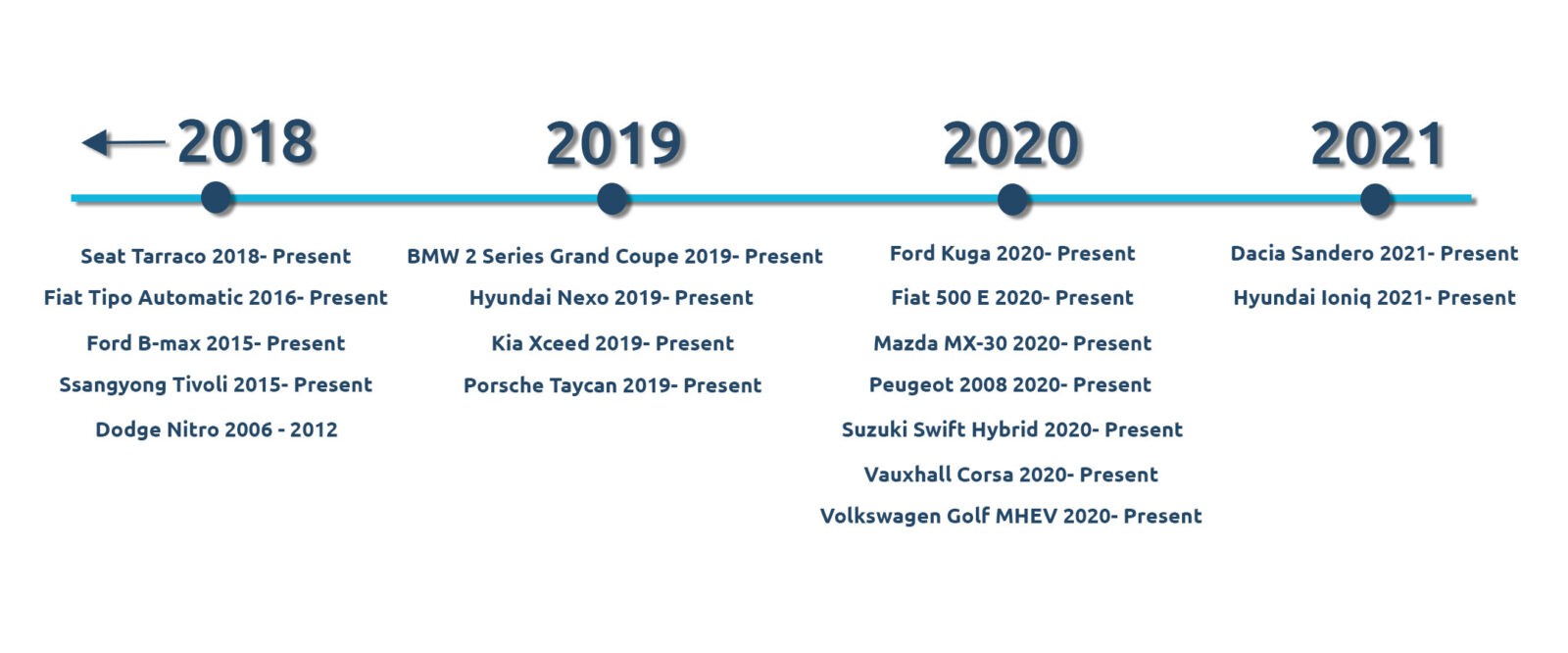 2018

Seat Tarraco 2018- Present
Fiat Tipo Automatic 2016- Present
Ford B-max 2015- Present
Ssangyong Tivoli 2015- Present
Dodge Nitro 2006 - 2012

2019

BMW 2 Series Grand Coupe 2019- Present
Hyundai Nexo 2019- Present
Kia Xceed 2019- Present
Porsche Taycan 2019- Present

2020

Ford Kuga 2020- Present
Fiat 500 E 2020- Present
Mazda MX-30 2020- Present
Peugeot 2008 2020- Present
Suzuki Swift Hybrid 2020- Present
Vauxhall Corsa 2020- Present
Volkswagen Golf MHEV 2020- Present

2021

Dacia Sandero 2021- Present
Hyundai Ioniq 2021- Present